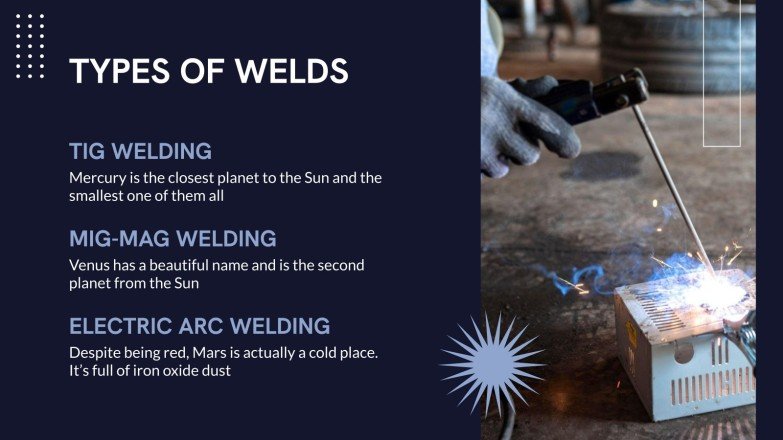 TYPES OF WELDS

TIG WELDING
Mercury is the closest planet to the Sun and the smallest one of them all

MIG-MAG WELDING
Venus has a beautiful name and is the second planet from the Sun

ELECTRIC ARC WELDING
Despite being red, Mars is actually a cold place. It's full of iron oxide dust